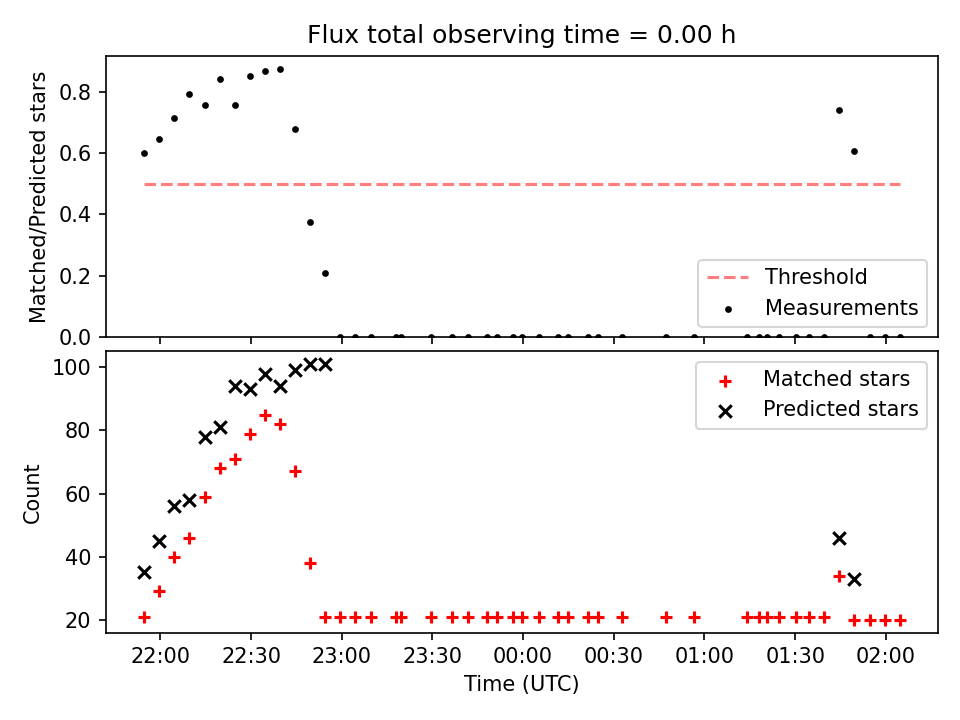 Flux total observing time = 0.00 h

Matched/Predicted stars

0.8
0.6
0.4
0.2
0.0

Threshold
Measurements

Count

100
80
60
40
20

Matched stars
Predicted stars

22:00 22:30 23:00 23:30 00:00 00:30 01:00 01:30 02:00

Time (UTC)